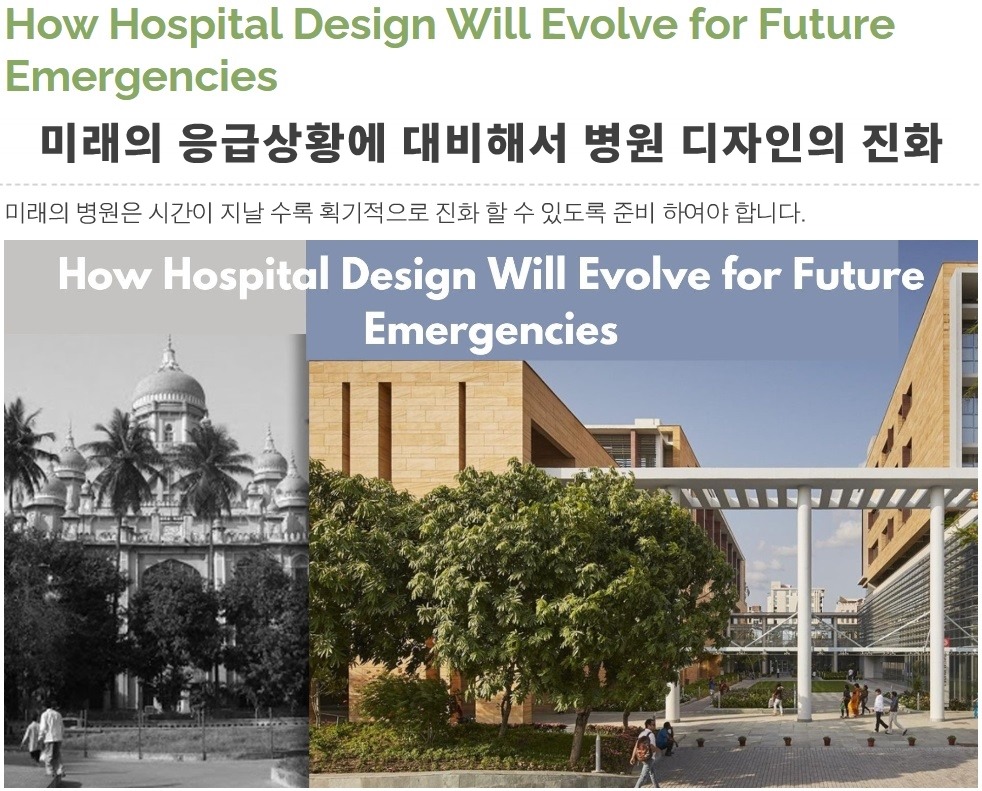 How Hospital Design Will Evolve for Future Emergencies

미래의 응급상황에 대비해서 병원 디자인의 진화

미래의 병원은 시간이 지날 수록 획기적으로 진화 할 수 있도록 준비 하여야 합니다.

How Hospital Design Will Evolve for Future Emergencies